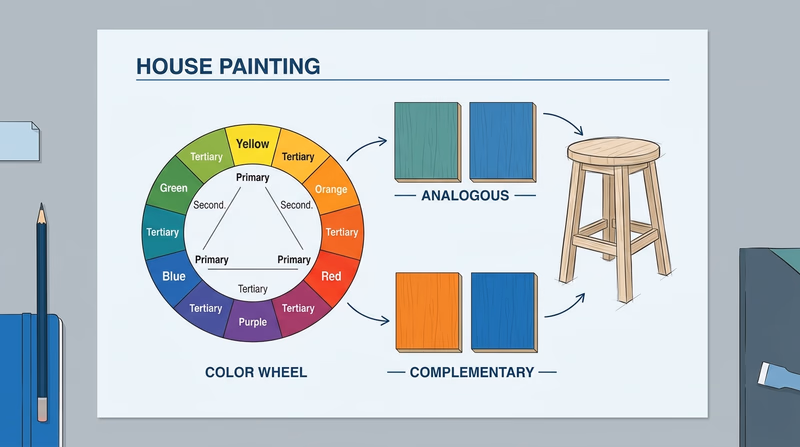 HOUSE PAINTING

Yellow
Tertiary
Orange
Tertiary
Red
Tertiary
Purple
Tertiary
Blue
Tertiary
Green
Tertiary

Primary
Second.
Second.
Primary
Primary
Tertiary

COLOR WHEEL

ANALOGOUS

COMPLEMENTARY